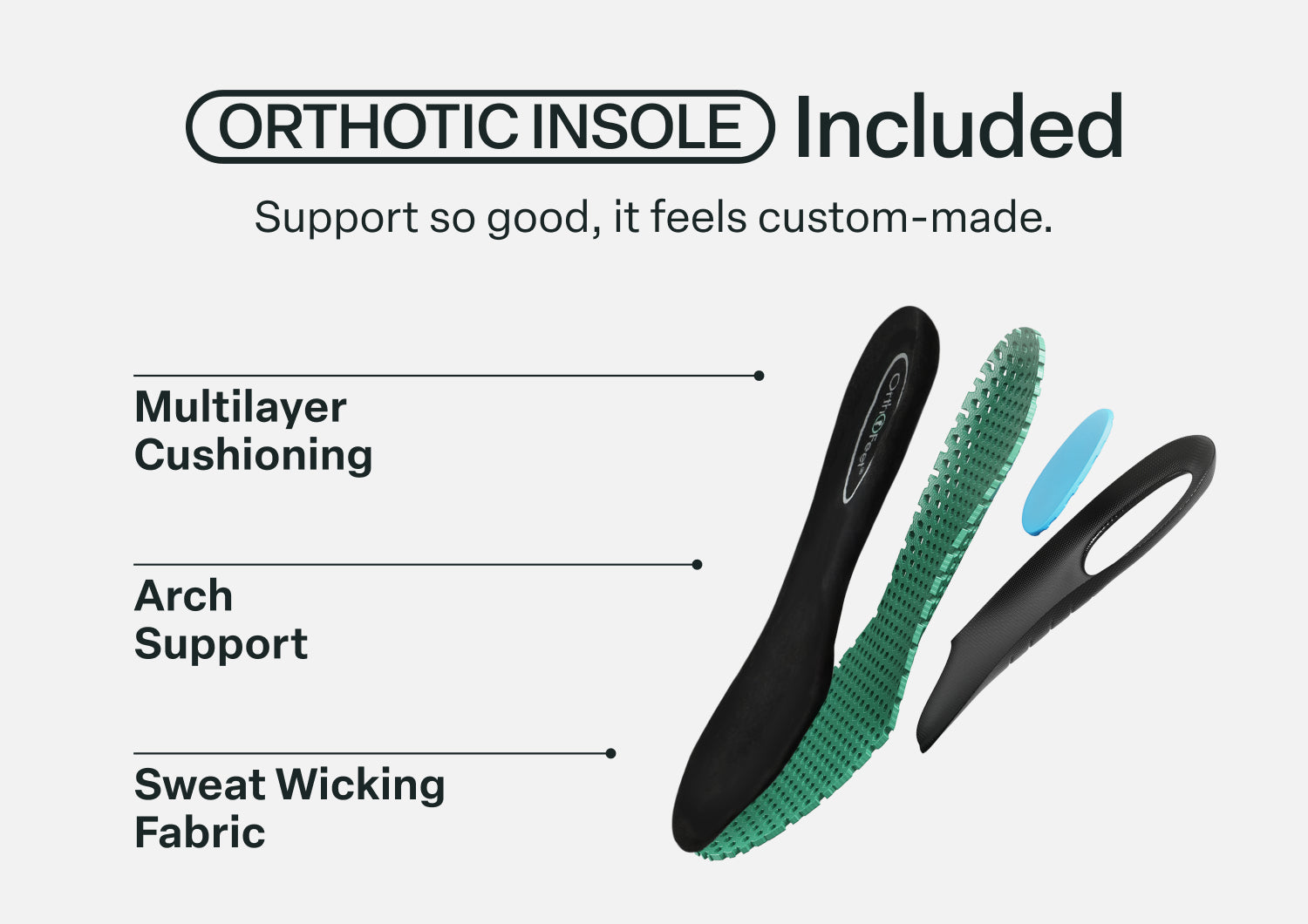 ORTHOTIC INSOLE Included

Support so good, it feels custom-made.

Multilayer Cushioning

Arch Support

Sweat Wicking Fabric

OrthoFeet